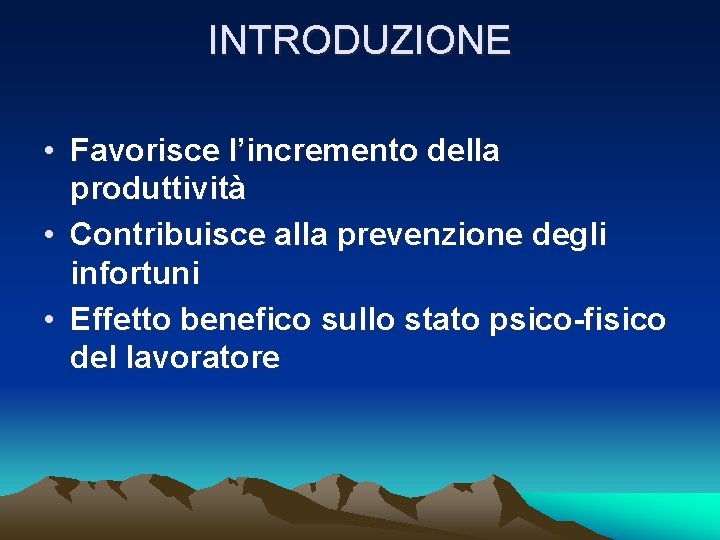 INTRODUZIONE

• Favorisce l’incremento della produttività
• Contribuisce alla prevenzione degli infortuni
• Effetto benefico sullo stato psico-fisico del lavoratore